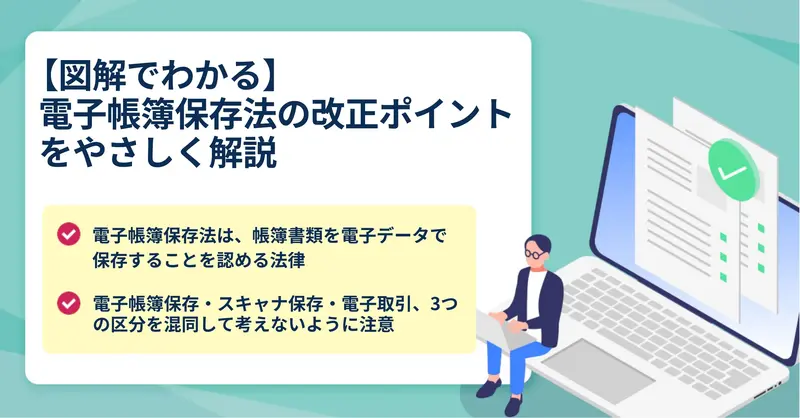 【図解でわかる】
電子帳簿保存法の改正ポイントをやさしく解説

電子帳簿保存法は、帳簿書類を電子データで保存することを認める法律

電子帳簿保存・スキャナ保存・電子取引、3つの区分を混同して考えないように注意